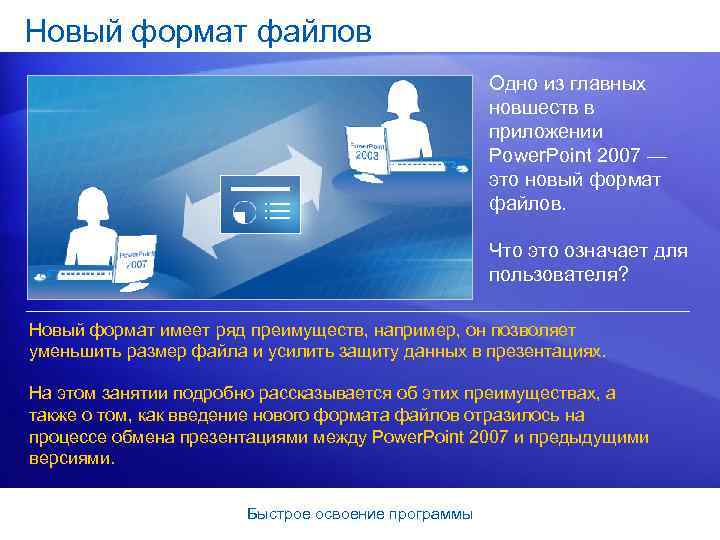 Новый формат файлов

PowerPoint 2003

PowerPoint 2007

Одно из главных новшеств в приложении PowerPoint 2007 — это новый формат файлов.

Что это означает для пользователя?

Новый формат имеет ряд преимуществ, например, он позволяет уменьшить размер файла и усилить защиту данных в презентациях.

На этом занятии подробно рассказывается об этих преимуществах, а также о том, как введение нового формата файлов отразилось на процессе обмена презентациями между PowerPoint 2007 и предыдущими версиями.

Быстрое освоение программы